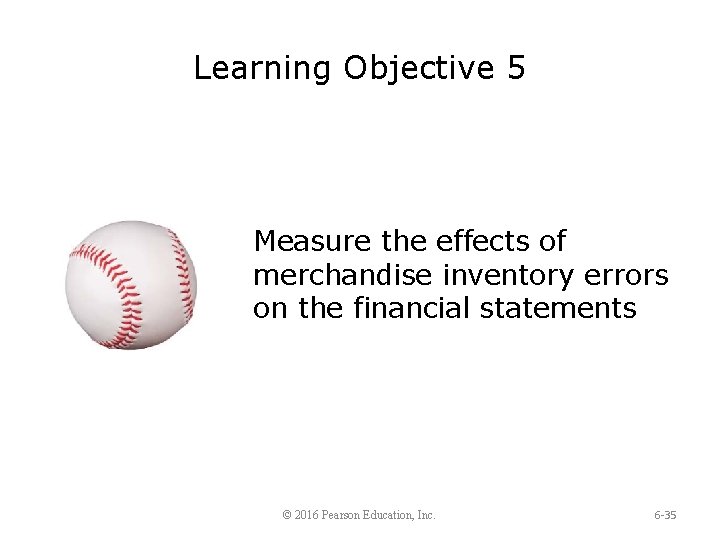 Learning Objective 5

Measure the effects of merchandise inventory errors on the financial statements

© 2016 Pearson Education, Inc.

6-35